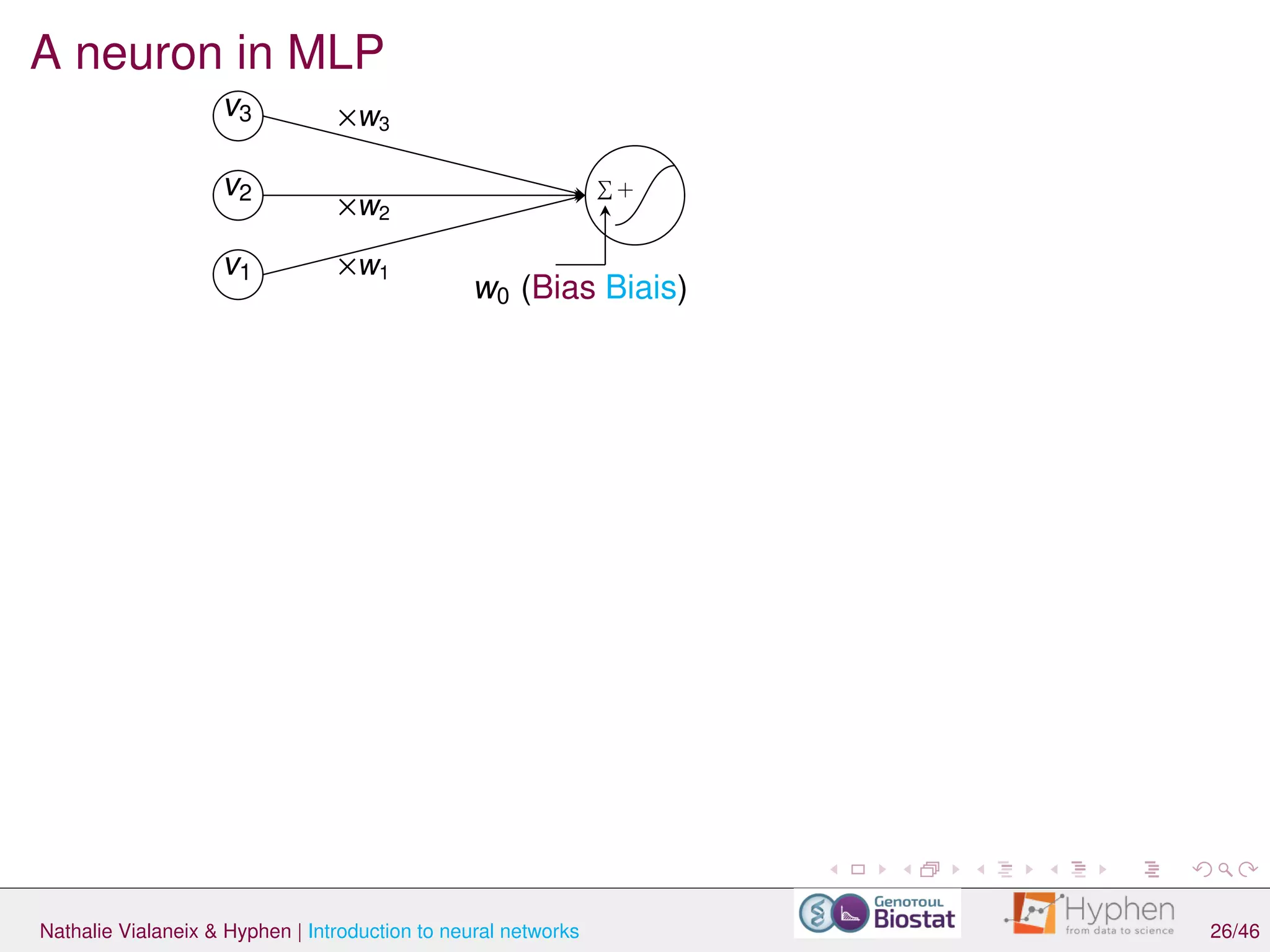 A neuron in MLP

$v_3$ $\times w_3$

$v_2$ $\times w_2$

$v_1$ $\times w_1$

$\Sigma +$

$w_0$ (Bias Biais)

Nathalie Vialaneix & Hyphen | Introduction to neural networks

Genotoul Biostat

Hyphen from data to science

26/46